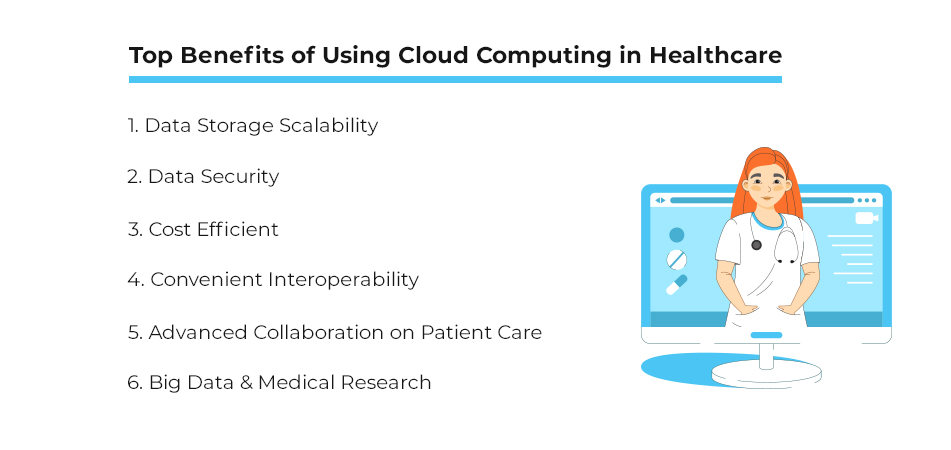 Top Benefits of Using Cloud Computing in Healthcare

1. Data Storage Scalability

2. Data Security

3. Cost Efficient

4. Convenient Interoperability

5. Advanced Collaboration on Patient Care

6. Big Data & Medical Research